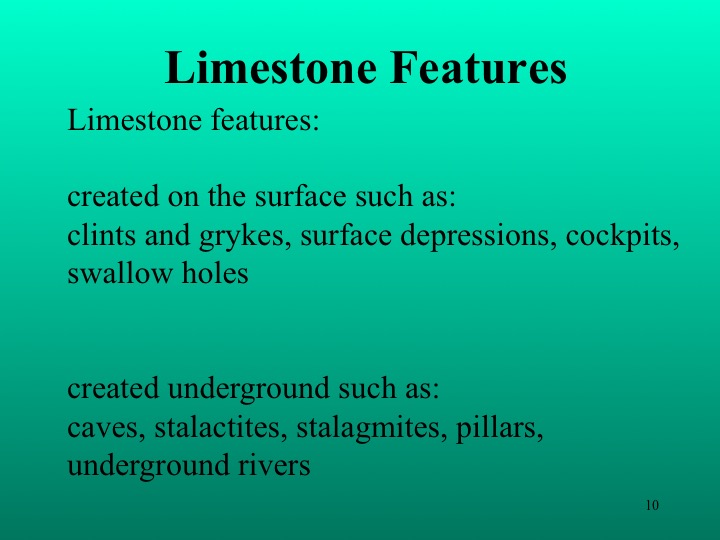 Limestone Features

Limestone features:

created on the surface such as:
clints and grykes, surface depressions, cockpits, swallow holes

created underground such as:
caves, stalactites, stalagmites, pillars, underground rivers

10